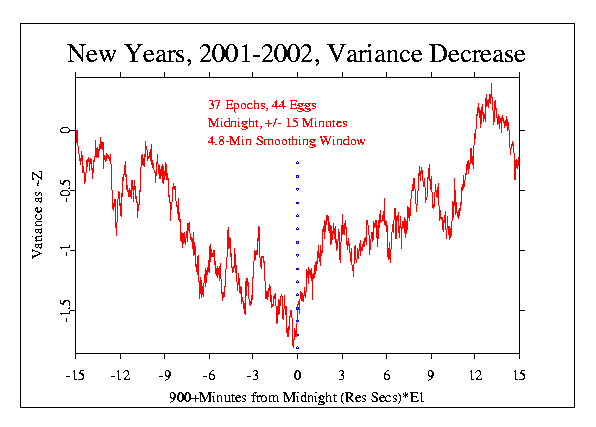 New Years, 2001-2002, Variance Decrease

37 Epochs, 44 Eggs
Midnight, +/- 15 Minutes
4.8-Min Smoothing Window

Variance as ~Z

0
-0.5
-1
-1.5

-15
-12
-9
-6
-3
0
3
6
9
12
15

900+Minutes from Midnight (Res Secs)*E1